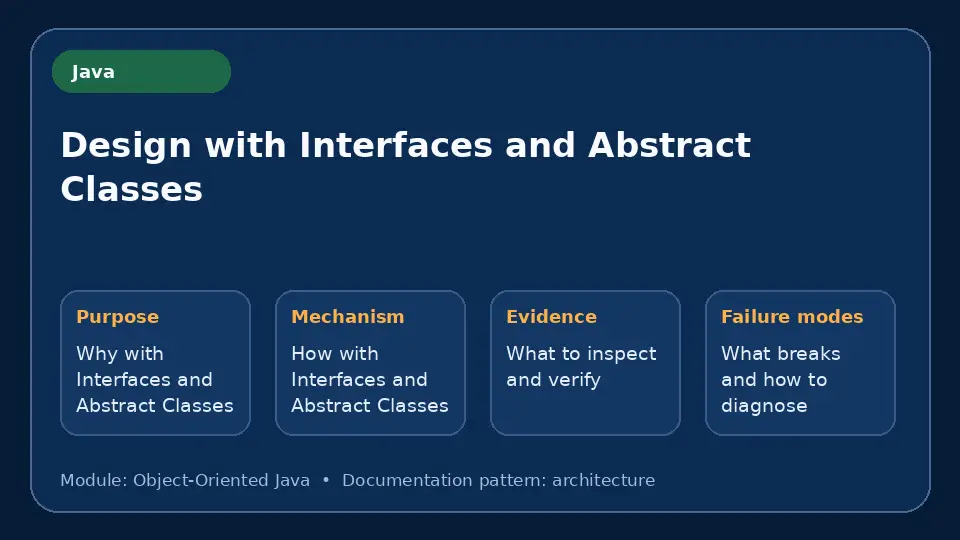 Java

Design with Interfaces and Abstract Classes

Purpose

Why with Interfaces and Abstract Classes

Mechanism

How with Interfaces and Abstract Classes

Evidence

What to inspect and verify

Failure modes

What breaks and how to diagnose

Module: Object-Oriented Java • Documentation pattern: architecture